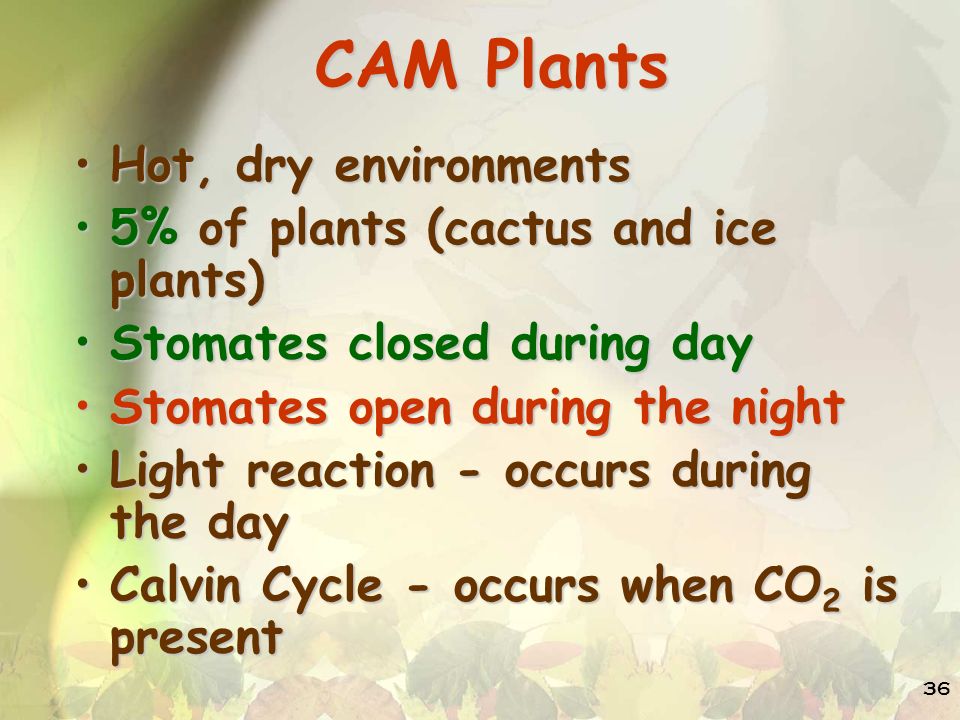 CAM Plants

• Hot, dry environments
• 5% of plants (cactus and ice plants)
• Stomates closed during day
• Stomates open during the night
• Light reaction - occurs during the day
• Calvin Cycle - occurs when $CO_2$ is present

36